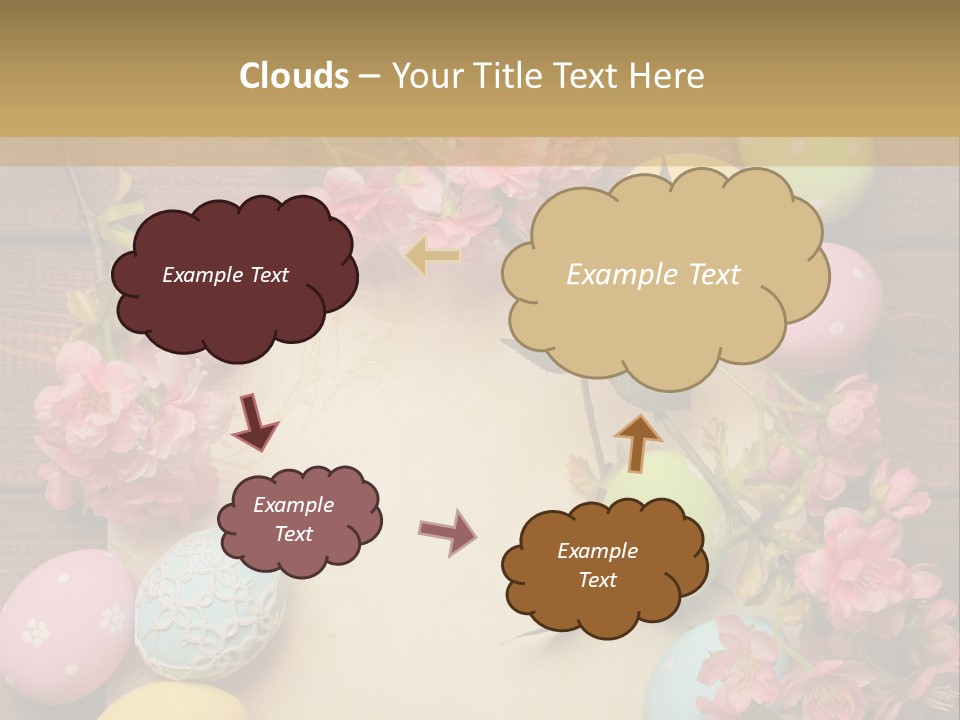 Clouds – Your Title Text Here

Example Text

Example Text

Example Text

Example Text